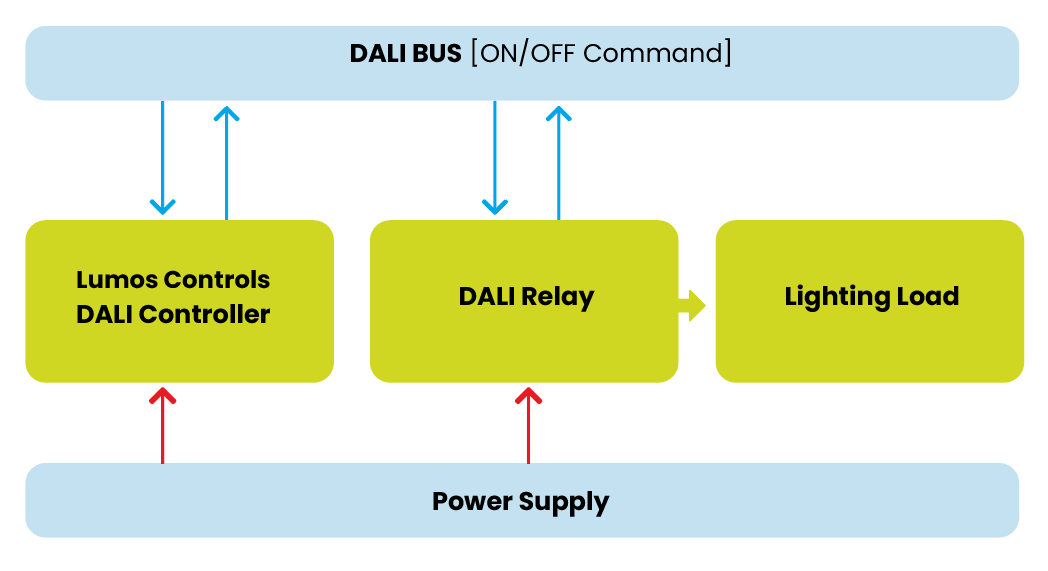 DALI BUS [ON/OFF Command]

Lumos Controls DALI Controller

DALI Relay

Lighting Load

Power Supply